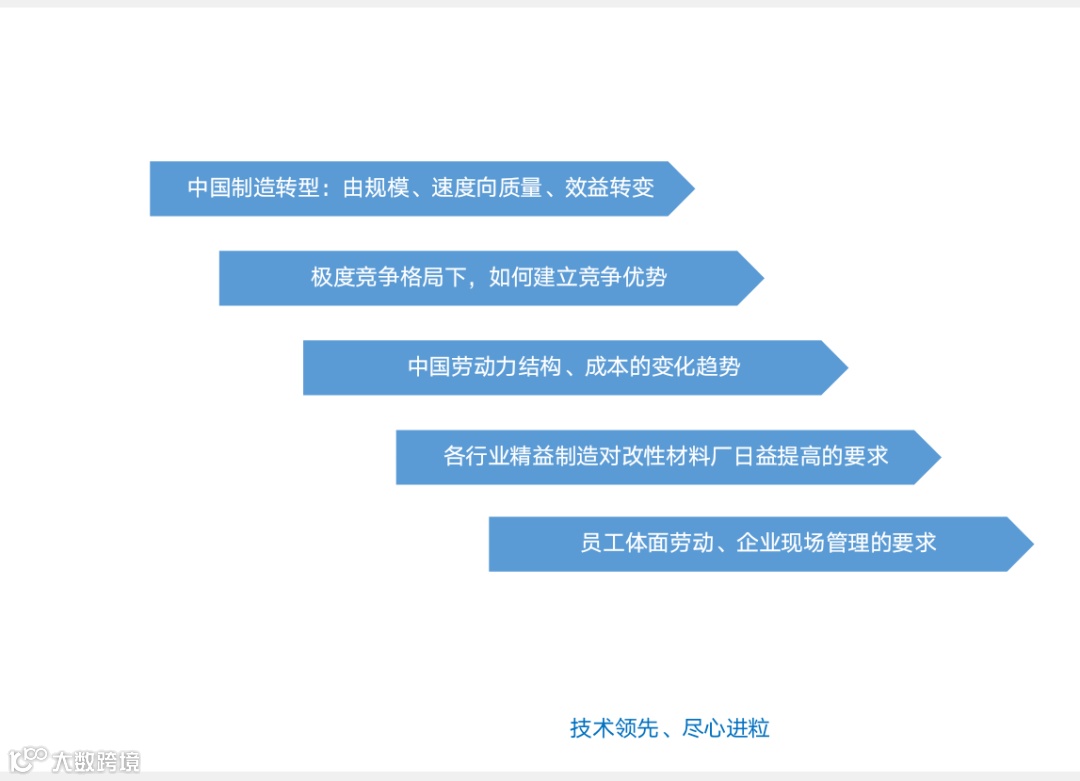 中国制造转型：由规模、速度向质量、效益转变

极度竞争格局下，如何建立竞争优势

中国劳动力结构、成本的变化趋势

各行业精益制造对改性材料厂日益提高的要求

员工体面劳动、企业现场管理的要求

技术领先、尽心进粒

大数跨境